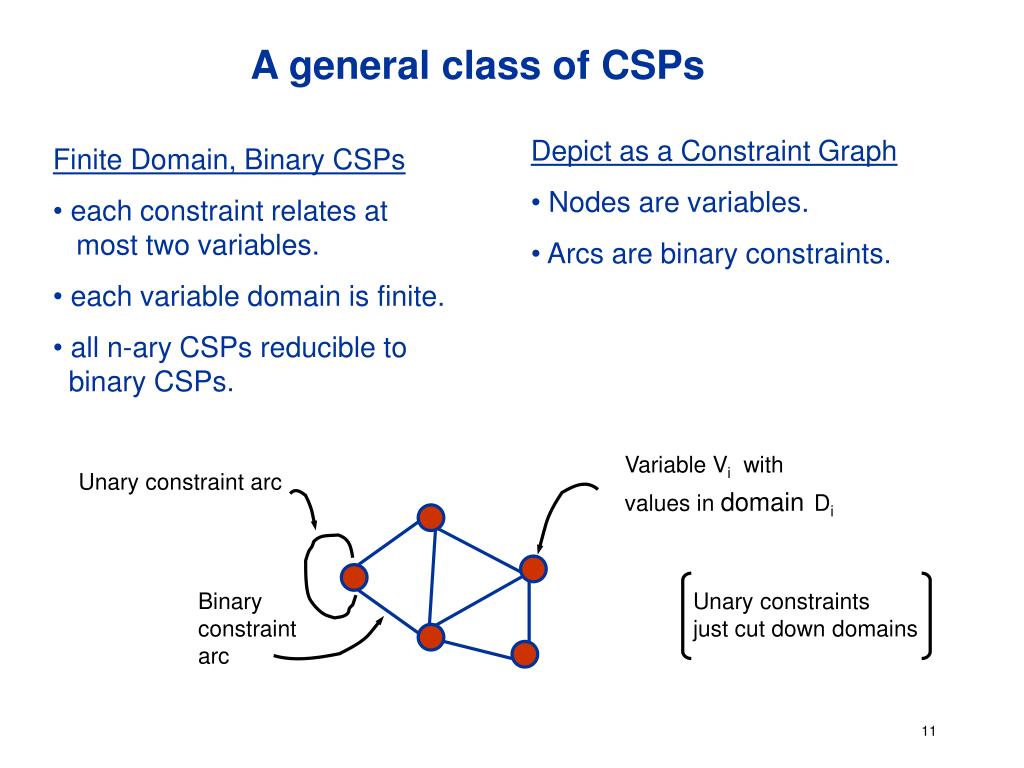 A general class of CSPs

Finite Domain, Binary CSPs

• each constraint relates at most two variables.

• each variable domain is finite.

• all n-ary CSPs reducible to binary CSPs.

Depict as a Constraint Graph

• Nodes are variables.

• Arcs are binary constraints.

Unary constraint arc

Variable $V_i$ with values in domain $D_i$

Binary constraint arc

Unary constraints just cut down domains

11